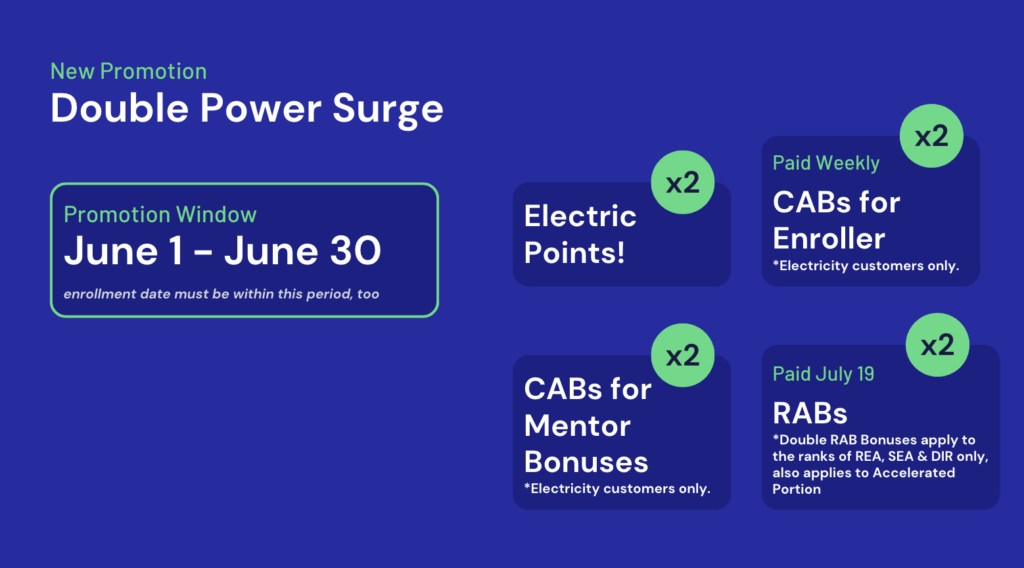 New Promotion
Double Power Surge

Promotion Window
June 1 - June 30
enrollment date must be within this period, too

x2
Electric Points!

x2
Paid Weekly
CABs for Enroller
*Electricity customers only.

x2
CABs for Mentor Bonuses
*Electricity customers only.

x2
Paid July 19
RABs
*Double RAB Bonuses apply to the ranks of REA, SEA & DIR only, also applies to Accelerated Portion